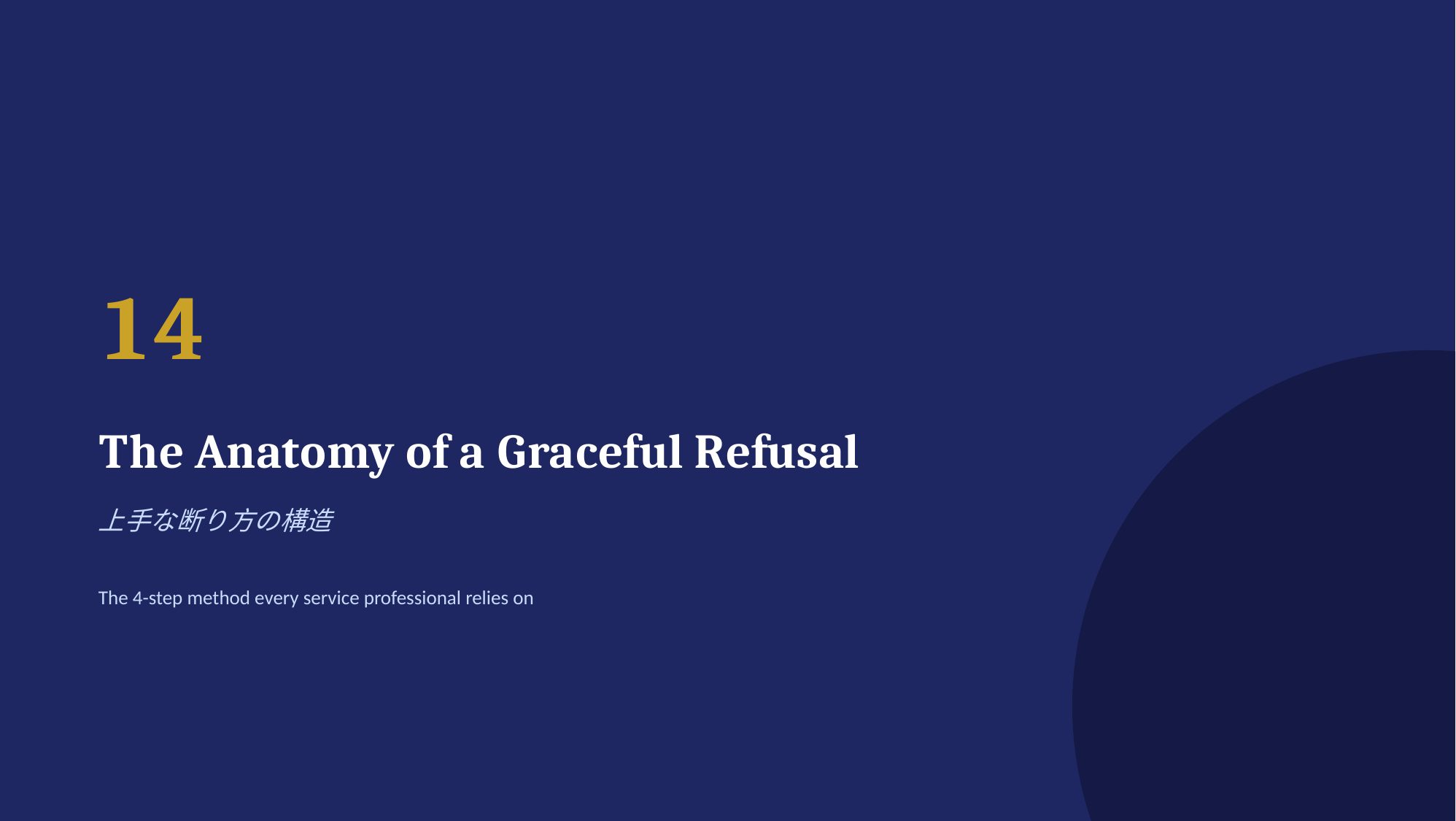 14

The Anatomy of a Graceful Refusal

上手な断り方の構造

The 4-step method every service professional relies on